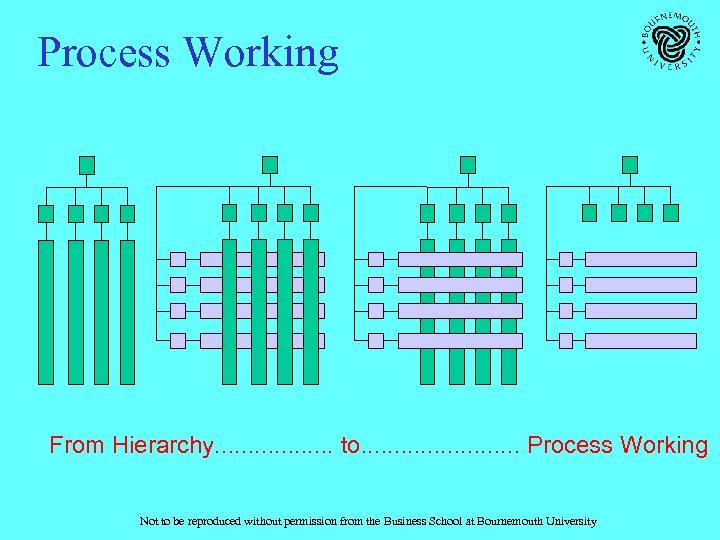 Process Working

BOURNEMOUTH UNIVERSITY

From Hierarchy................. to....................... Process Working

Not to be reproduced without permission from the Business School at Bournemouth University